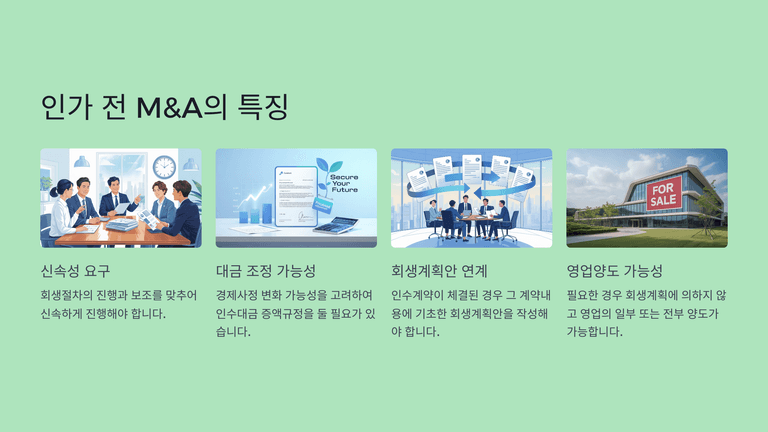 인가 전 M&A의 특징

Secure Your Future

FOR SALE

신속성 요구

회생절차의 진행과 보조를 맞추어 신속하게 진행해야 합니다.

대금 조정 가능성

경제사정 변화 가능성을 고려하여 인수대금 증액규정을 둘 필요가 있습니다.

회생계획안 연계

인수계약이 체결된 경우 그 계약내용에 기초한 회생계획안을 작성해야 합니다.

영업양도 가능성

필요한 경우 회생계획에 의하지 않고 영업의 일부 또는 전부 양도가 가능합니다.